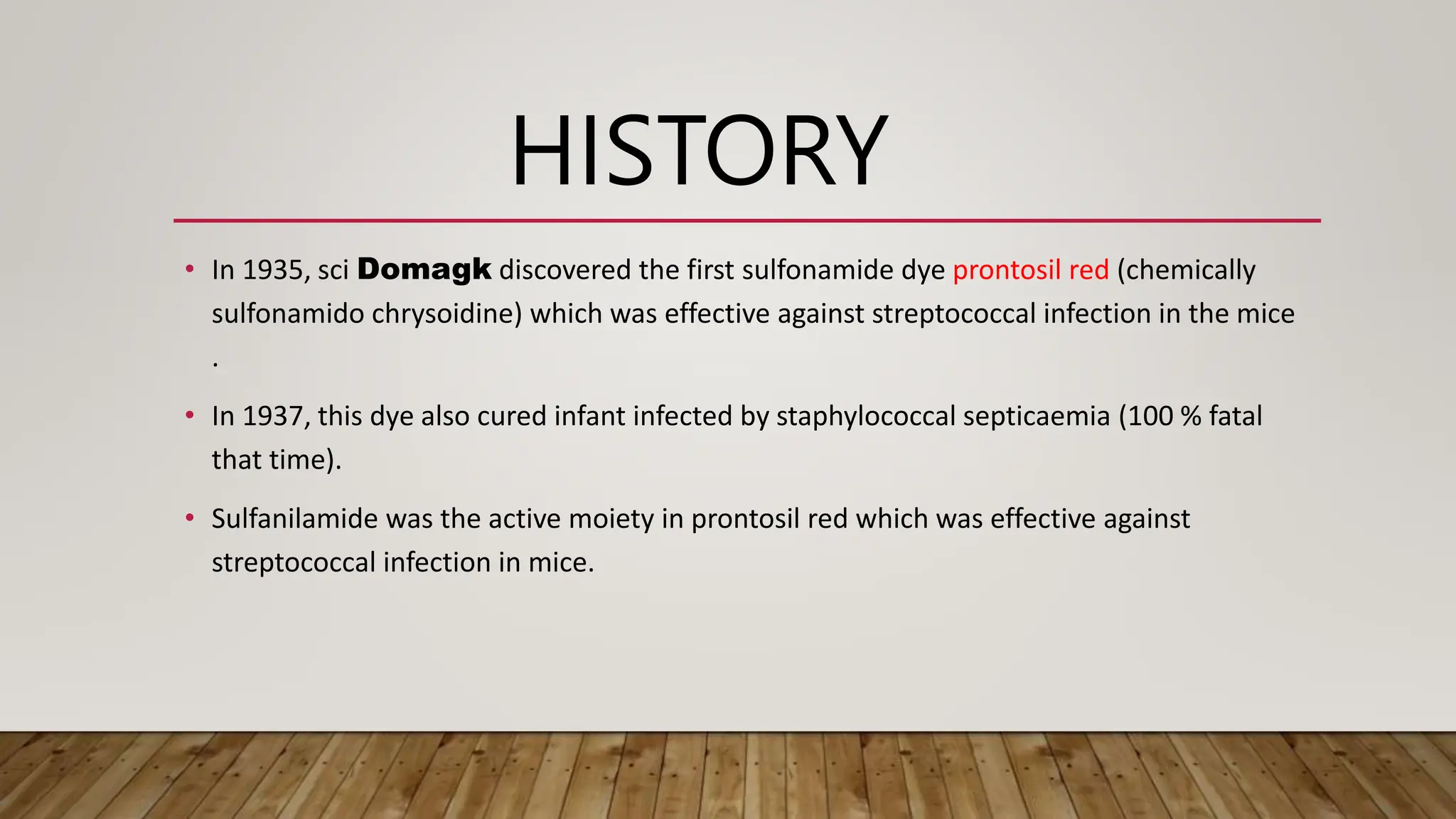 HISTORY

• In 1935, sci Domagk discovered the first sulfonamide dye prontosil red (chemically sulfonamido chrysoidine) which was effective against streptococcal infection in the mice .

• In 1937, this dye also cured infant infected by staphylococcal septicaemia (100 % fatal that time).

• Sulfanilamide was the active moiety in prontosil red which was effective against streptococcal infection in mice.